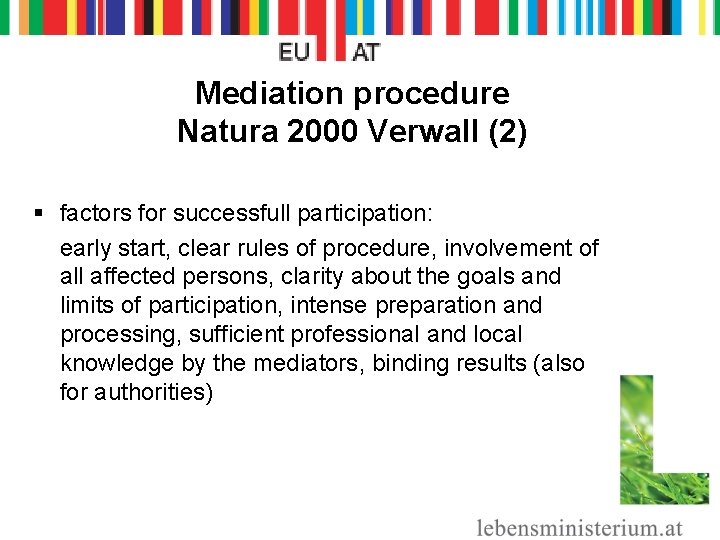 EU AT

Mediation procedure
Natura 2000 Verwall (2)

▪ factors for successfull participation:

early start, clear rules of procedure, involvement of all affected persons, clarity about the goals and limits of participation, intense preparation and processing, sufficient professional and local knowledge by the mediators, binding results (also for authorities)

lebensministerium.at